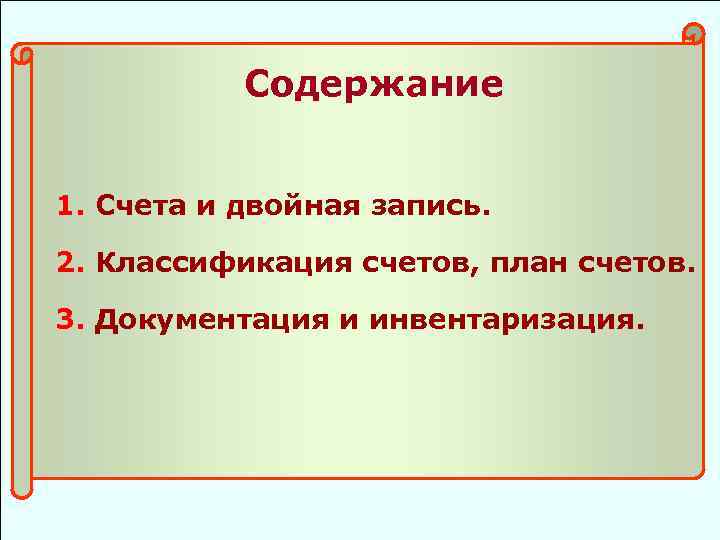 Содержание

1. Счета и двойная запись.

2. Классификация счетов, план счетов.

3. Документация и инвентаризация.